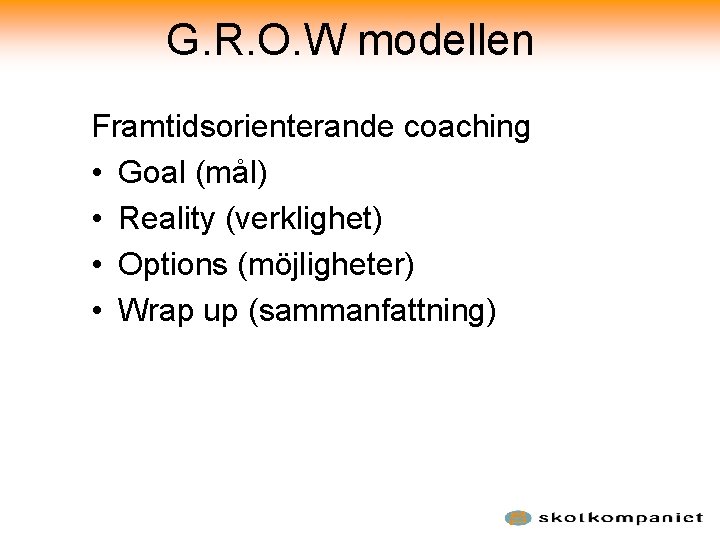 G.R.O.W modellen

Framtidsorienterande coaching
• Goal (mål)
• Reality (verklighet)
• Options (möjligheter)
• Wrap up (sammanfattning)

skolkompaniet